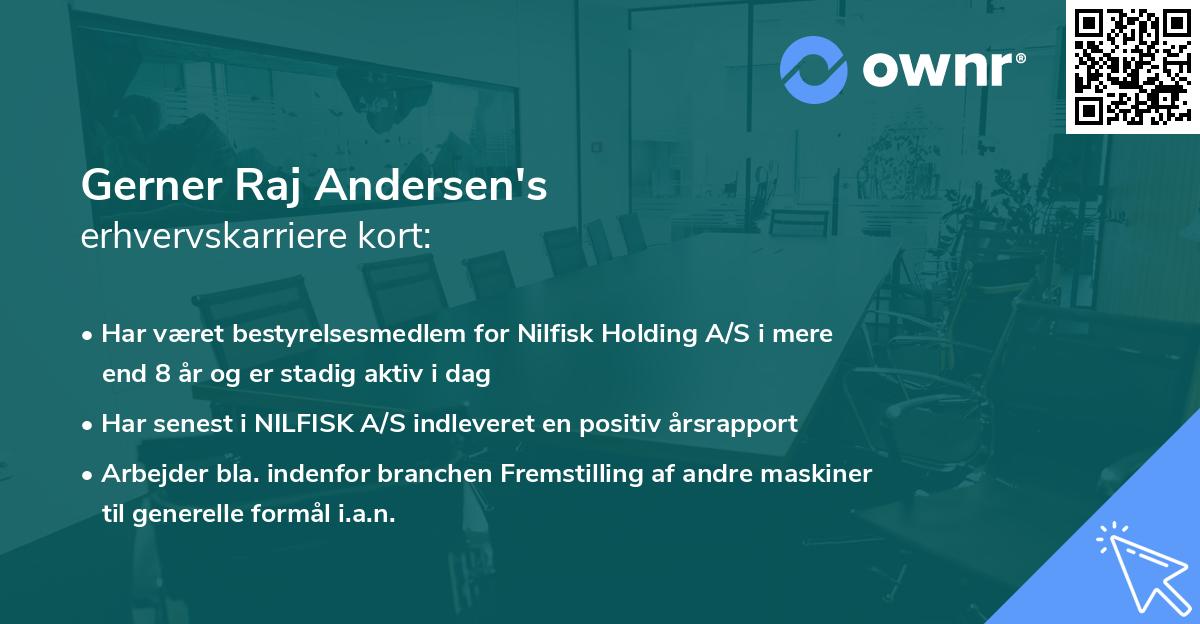 ownr®

Gerner Raj Andersen's
erhvervskarriere kort:

• Har været bestyrelsesmedlem for Nilfisk Holding A/S i mere end 8 år og er stadig aktiv i dag
• Har senest i NILFISK A/S indleveret en positiv årsrapport
• Arbejder bla. indenfor branchen Fremstilling af andre maskiner til generelle formål i.a.n.